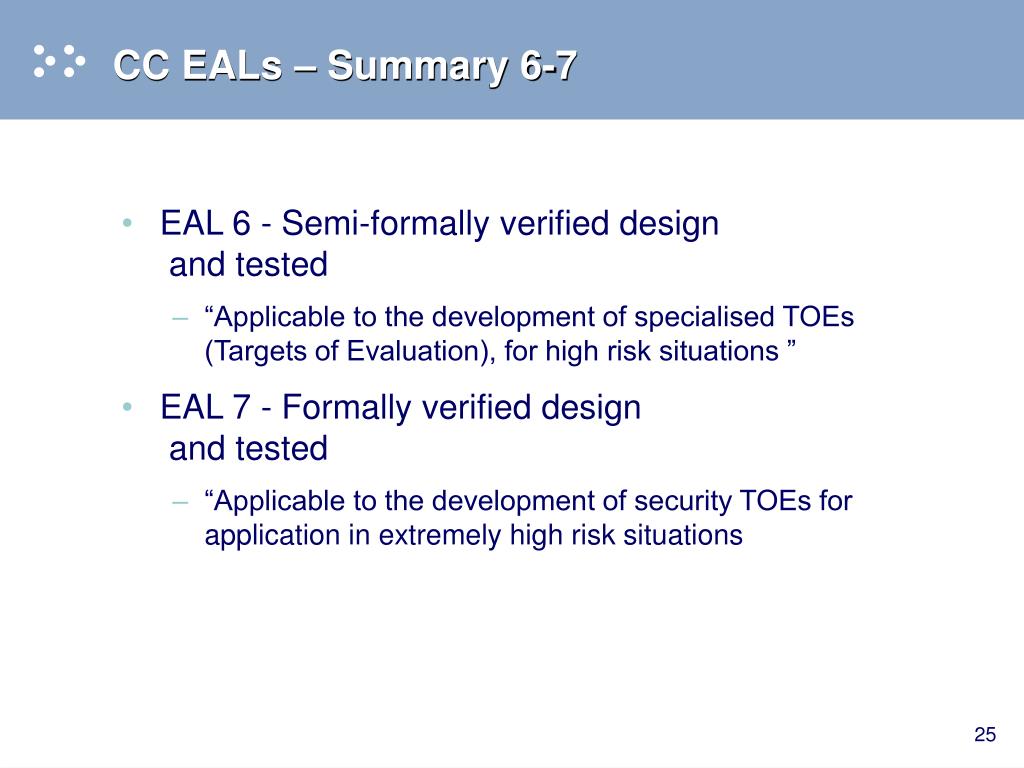 CC EALs – Summary 6-7

• EAL 6 - Semi-formally verified design and tested
  – “Applicable to the development of specialised TOEs (Targets of Evaluation), for high risk situations ”
• EAL 7 - Formally verified design and tested
  – “Applicable to the development of security TOEs for application in extremely high risk situations

25